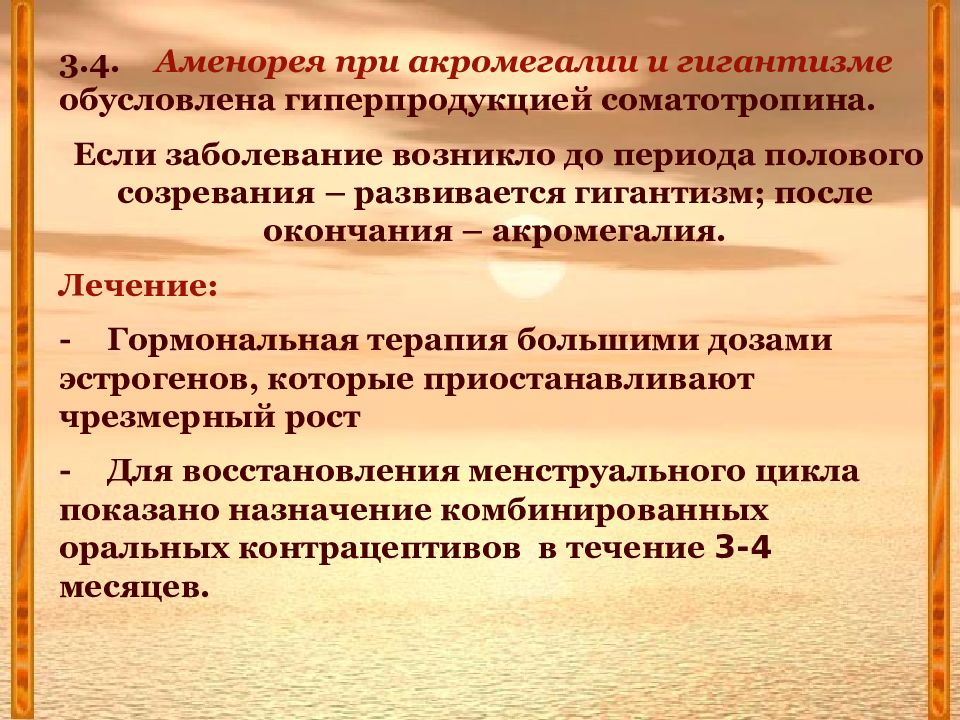 3.4. Аменорея при акромегалии и гигантизме обусловлена гиперпродукцией соматотропина.

Если заболевание возникло до периода полового созревания – развивается гигантизм; после окончания – акромегалия.

Лечение:

- Гормональная терапия большими дозами эстрогенов, которые приостанавливают чрезмерный рост

- Для восстановления менструального цикла показано назначение комбинированных оральных контрацептивов в течение 3-4 месяцев.